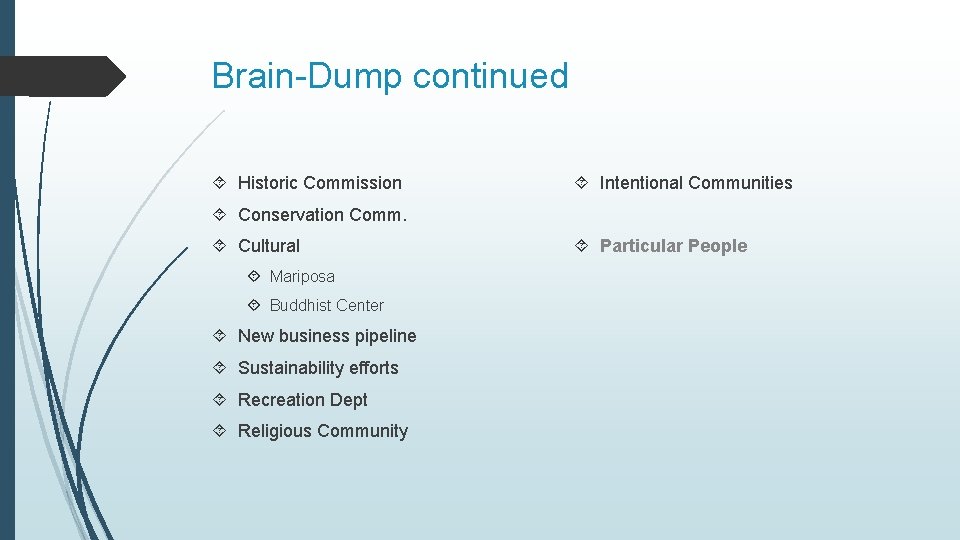 Brain-Dump continued

Historic Commission

Conservation Comm.

Cultural

Mariposa

Buddhist Center

New business pipeline

Sustainability efforts

Recreation Dept

Religious Community

Intentional Communities

Particular People